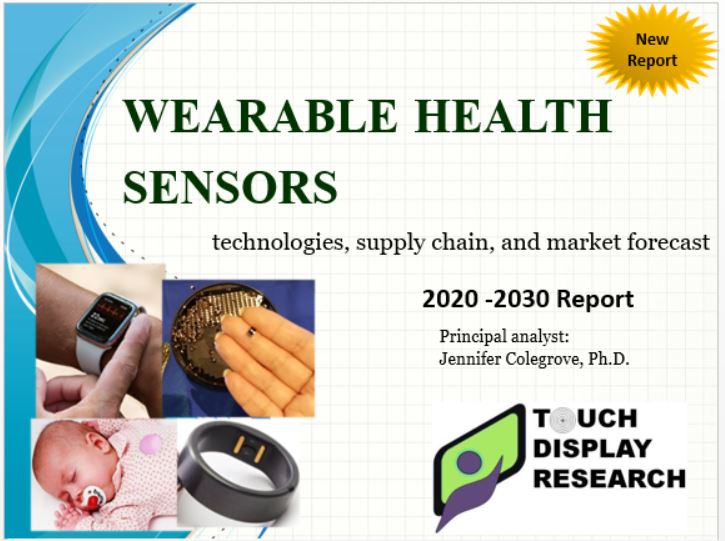 New Report

WEARABLE HEALTH SENSORS

technologies, supply chain, and market forecast

2020 -2030 Report

Principal analyst:
Jennifer Colegrove, Ph.D.

TOUCH DISPLAY RESEARCH